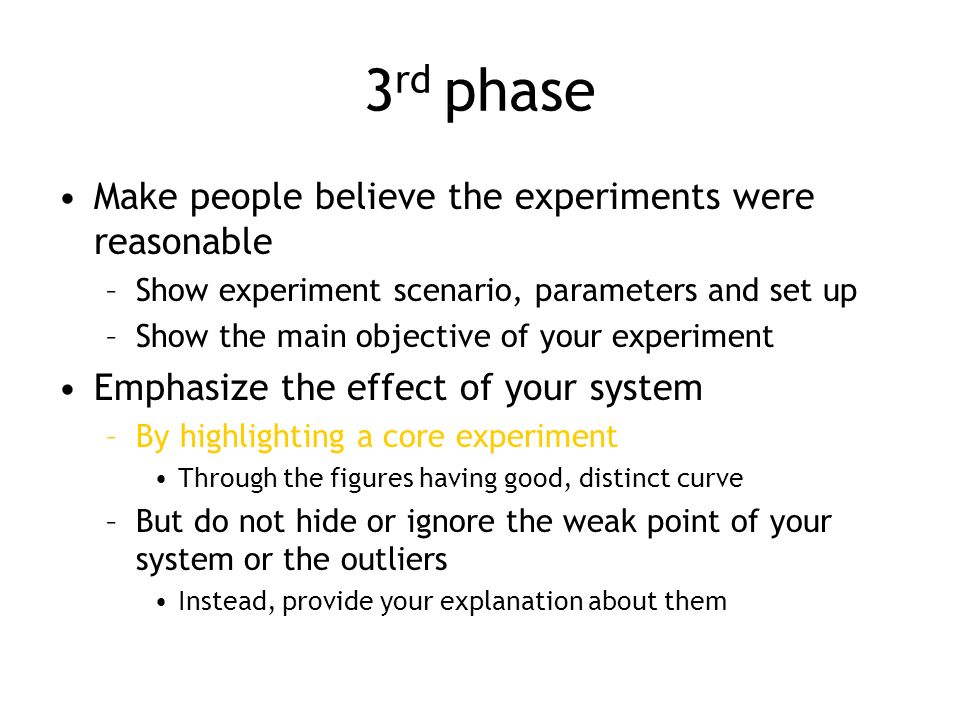 3rd phase

• Make people believe the experiments were reasonable
– Show experiment scenario, parameters and set up
– Show the main objective of your experiment

• Emphasize the effect of your system
– By highlighting a core experiment
• Through the figures having good, distinct curve
– But do not hide or ignore the weak point of your system or the outliers
• Instead, provide your explanation about them